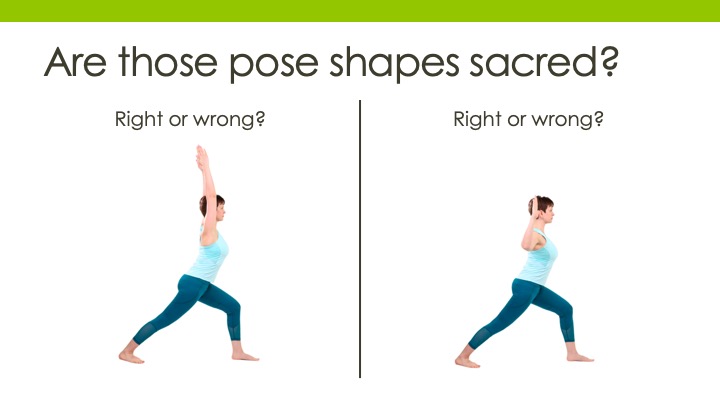 Are those pose shapes sacred?

Right or wrong?

Right or wrong?